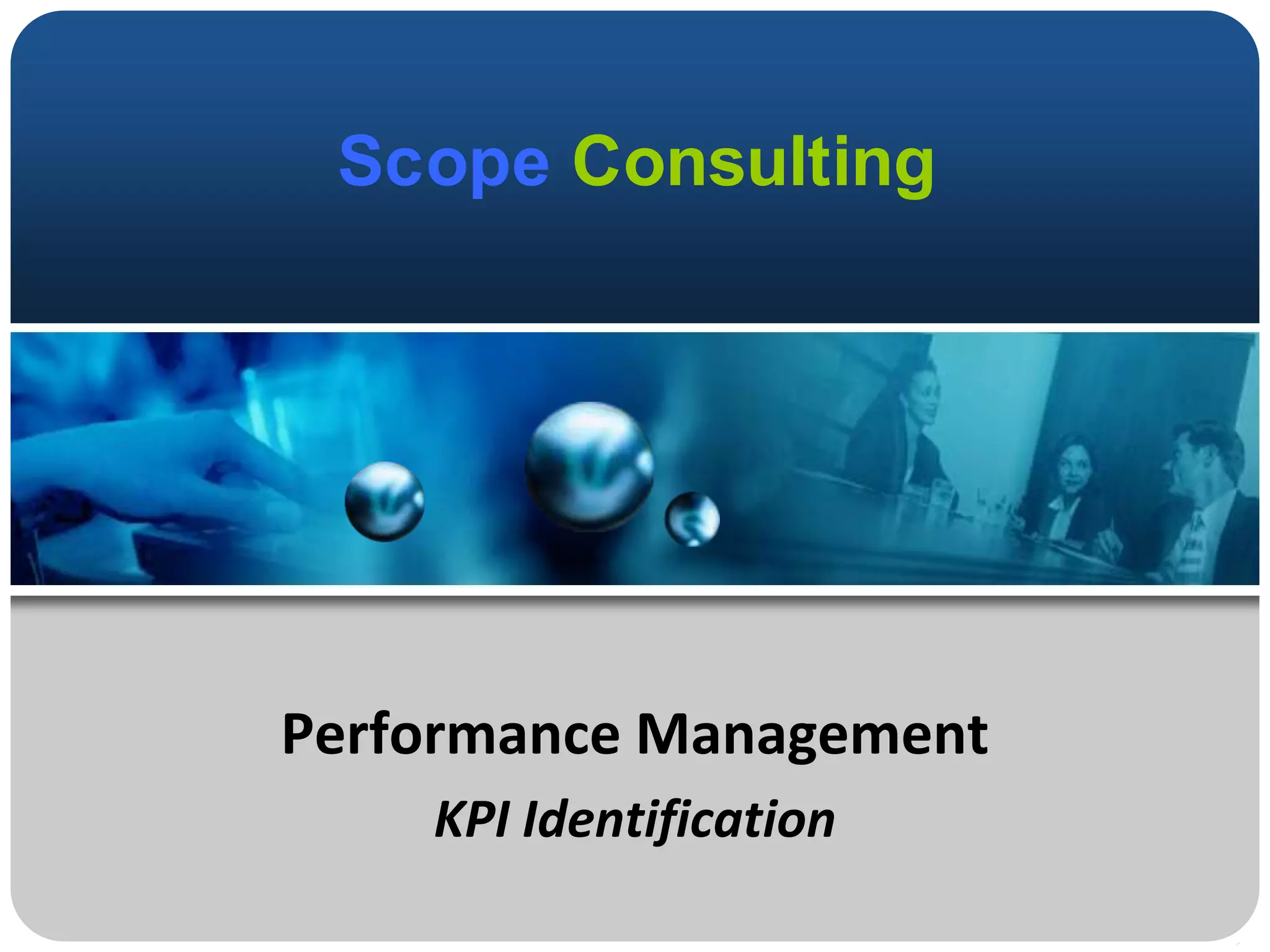 Scope Consulting

Performance Management

KPI Identification